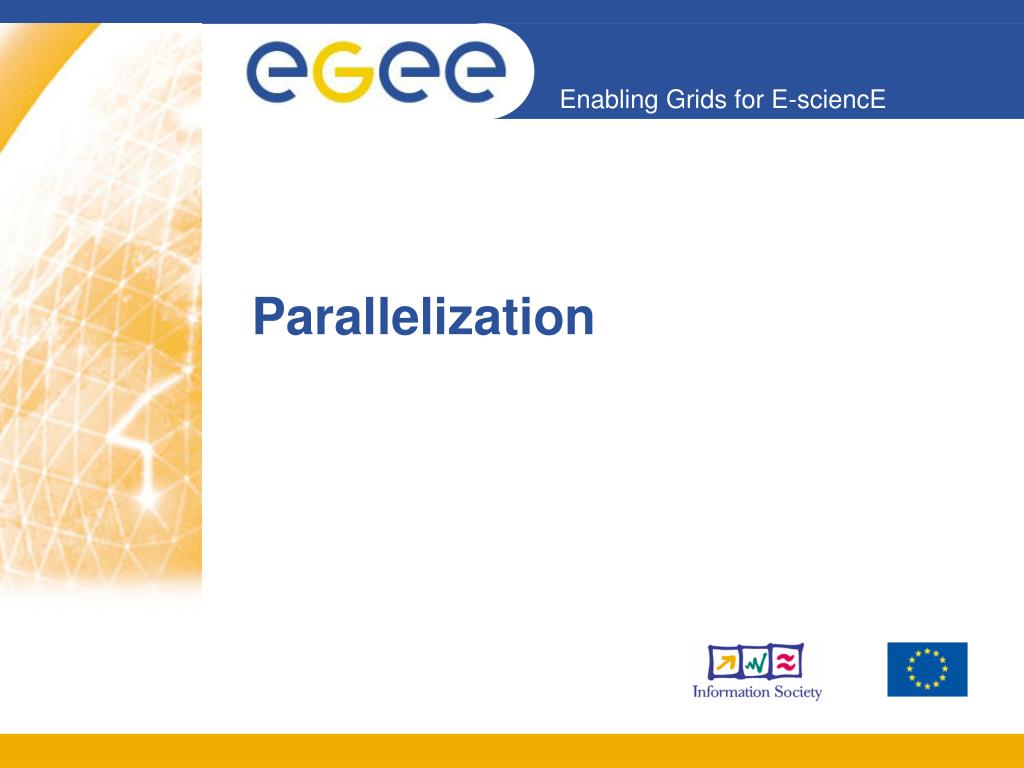 eGee

Enabling Grids for E-sciencE

Parallelization

Information Society